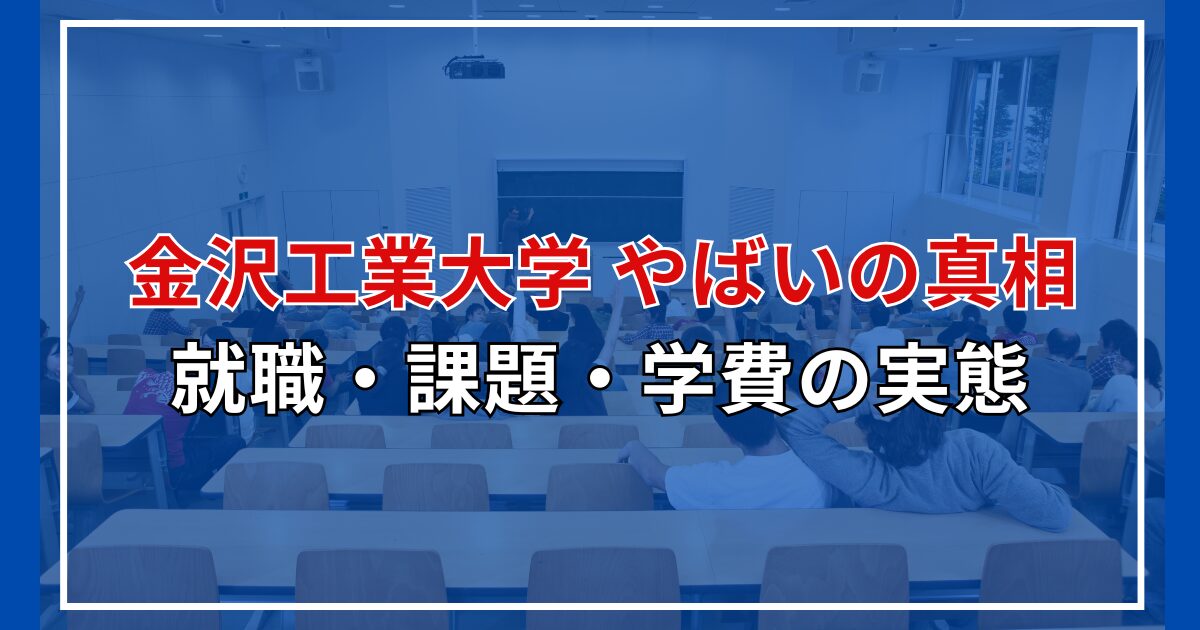 金沢工業大学 やばいの真相
就職・課題・学費の実態